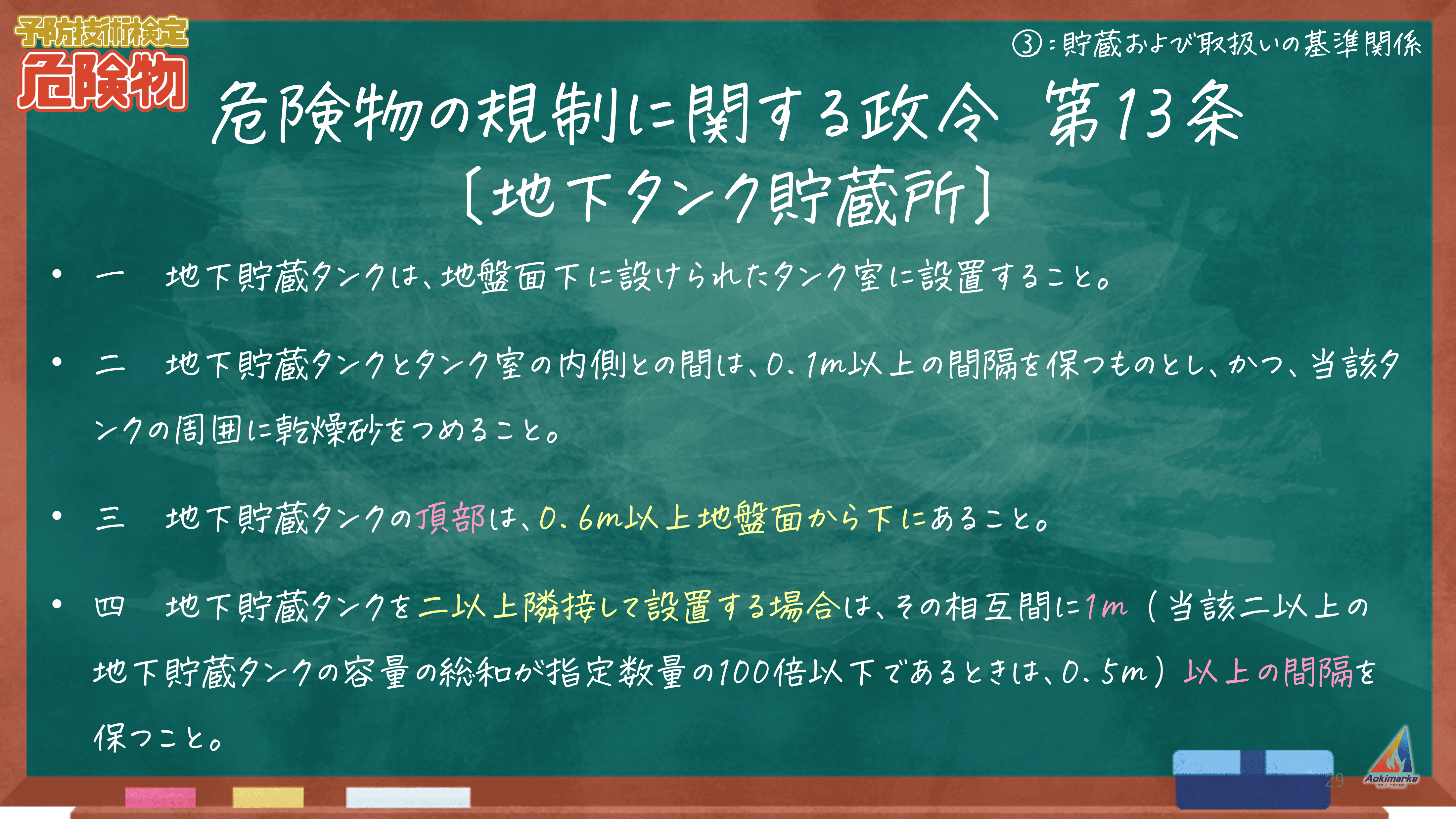 予防技術検定
危険物

③：貯蔵および取扱いの基準関係

危険物の規制に関する政令 第13条
〔地下タンク貯蔵所〕

• 一　地下貯蔵タンクは、地盤面下に設けられたタンク室に設置すること。

• 二　地下貯蔵タンクとタンク室の内側との間は、0.1m以上の間隔を保つものとし、かつ、当該タンクの周囲に乾燥砂をつめること。

• 三　地下貯蔵タンクの頂部は、0.6m以上地盤面から下にあること。

• 四　地下貯蔵タンクを二以上隣接して設置する場合は、その相互間に1m（当該二以上の地下貯蔵タンクの容量の総和が指定数量の100倍以下であるときは、0.5m）以上の間隔を保つこと。

29

Aokimarke